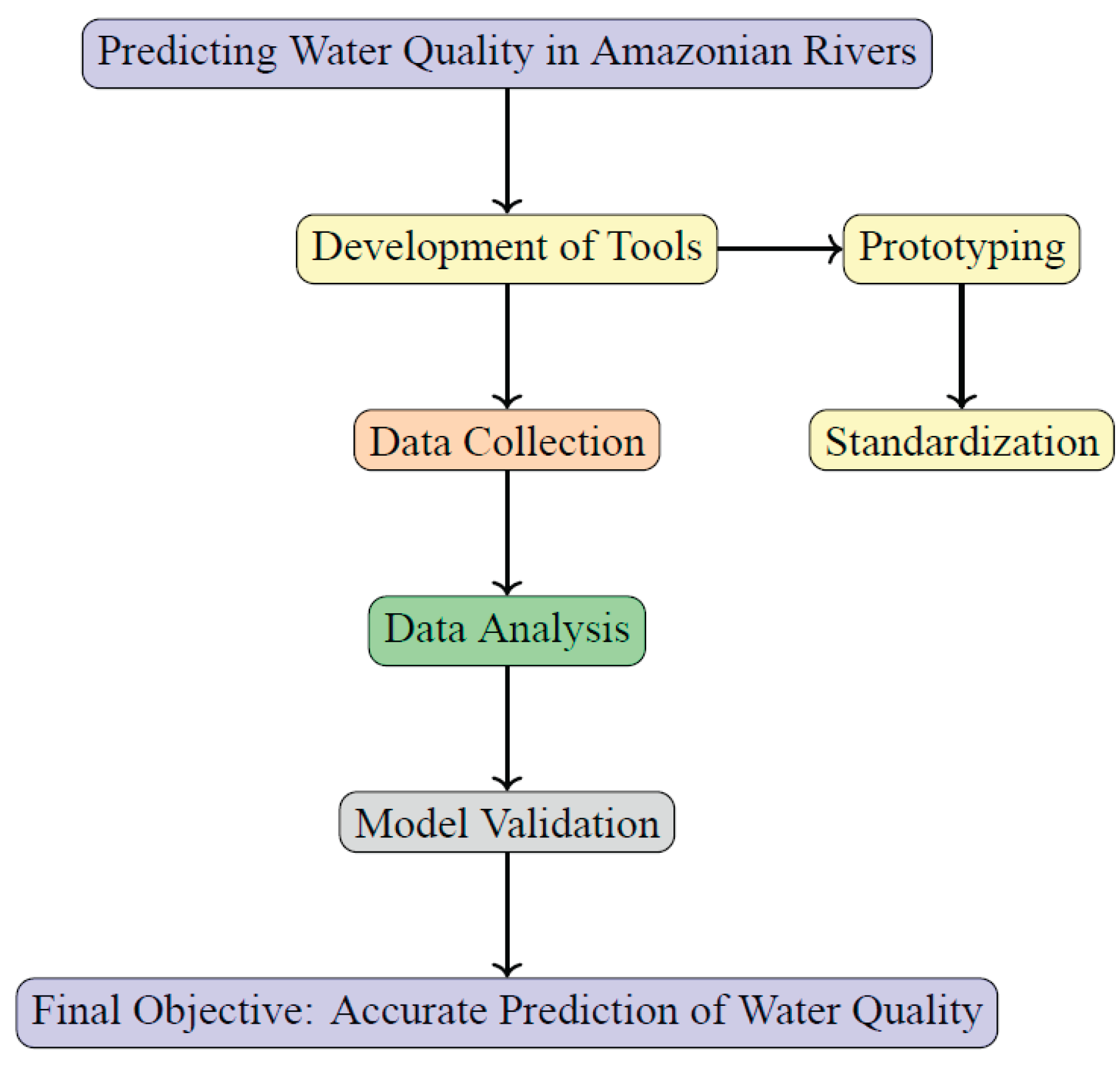 Predicting Water Quality in Amazonian Rivers

Development of Tools

Prototyping

Data Collection

Standardization

Data Analysis

Model Validation

Final Objective: Accurate Prediction of Water Quality